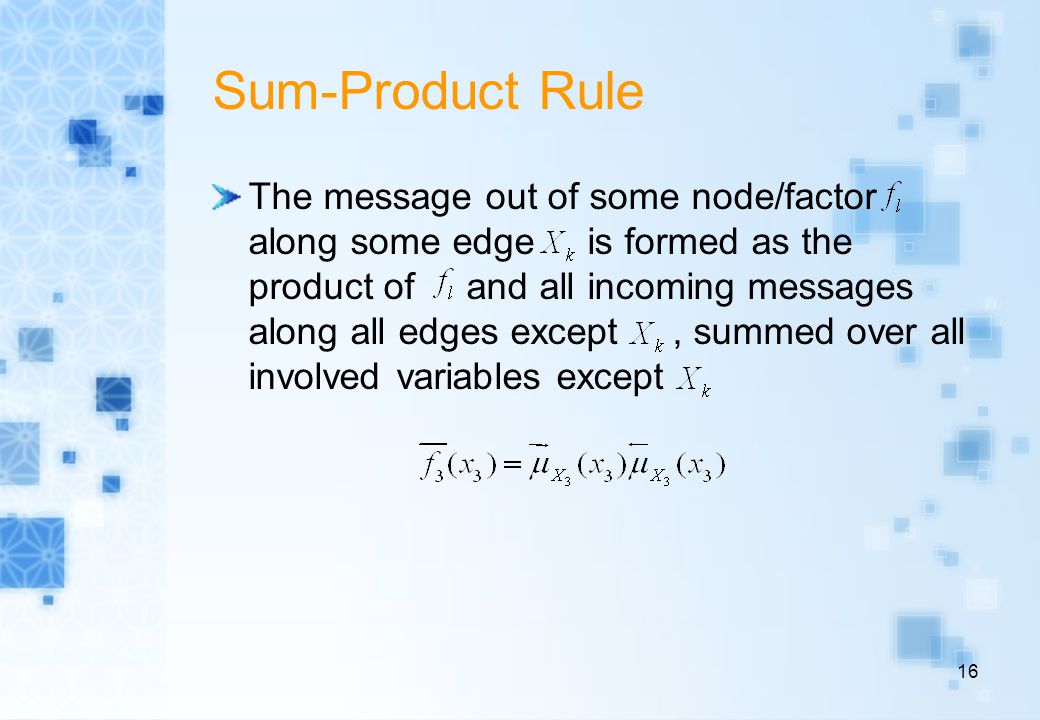 Sum-Product Rule

The message out of some node/factor $f_l$ along some edge $X_k$ is formed as the product of $f_l$ and all incoming messages along all edges except $X_k$, summed over all involved variables except $X_k$

$\overline{f_3}(x_3) = \overrightarrow{\mu}_{X_3}(x_3)\overleftarrow{\mu}_{X_3}(x_3)$

16